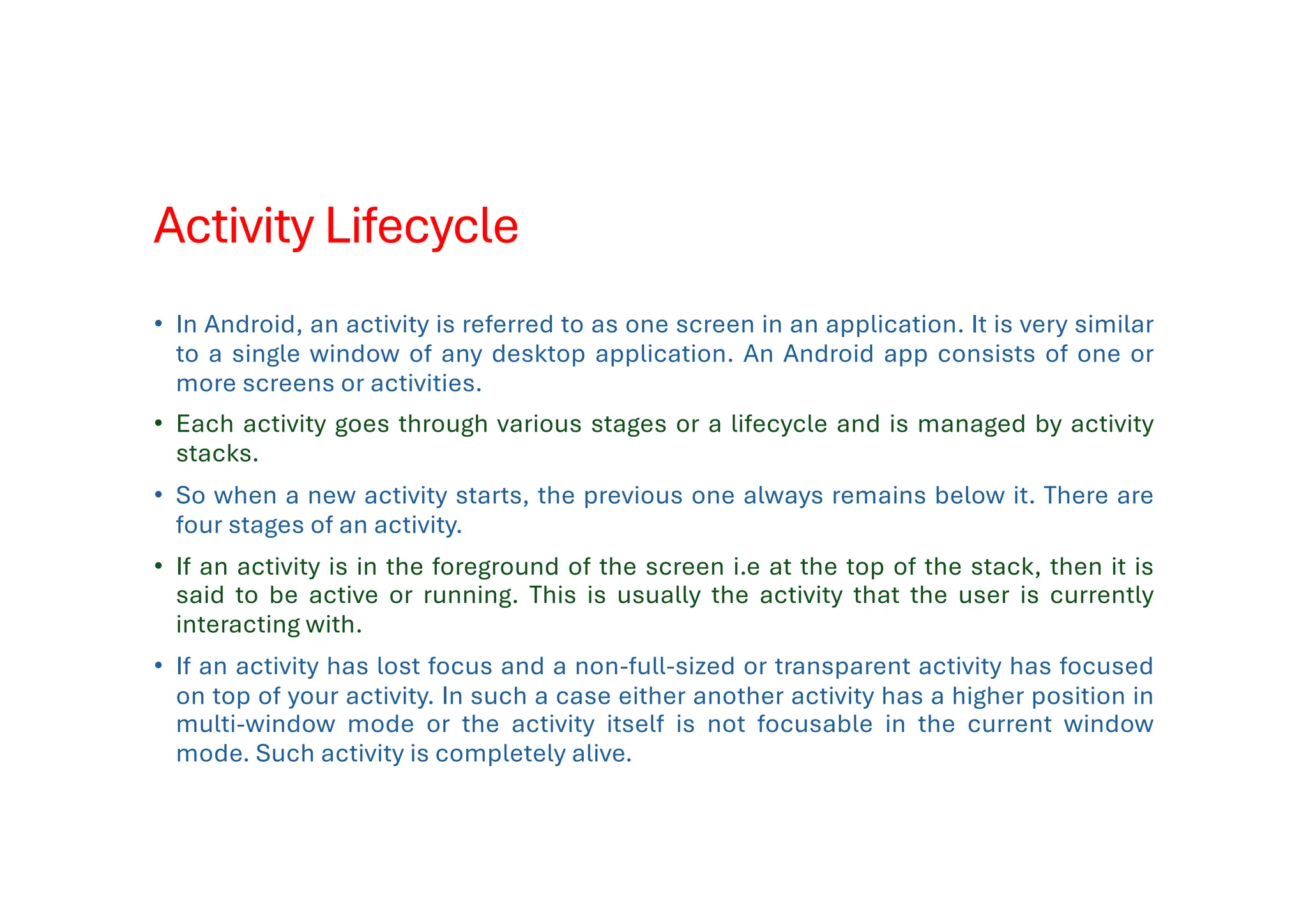 Activity Lifecycle

• In Android, an activity is referred to as one screen in an application. It is very similar to a single window of any desktop application. An Android app consists of one or more screens or activities.

• Each activity goes through various stages or a lifecycle and is managed by activity stacks.

• So when a new activity starts, the previous one always remains below it. There are four stages of an activity.

• If an activity is in the foreground of the screen i.e at the top of the stack, then it is said to be active or running. This is usually the activity that the user is currently interacting with.

• If an activity has lost focus and a non-full-sized or transparent activity has focused on top of your activity. In such a case either another activity has a higher position in multi-window mode or the activity itself is not focusable in the current window mode. Such activity is completely alive.